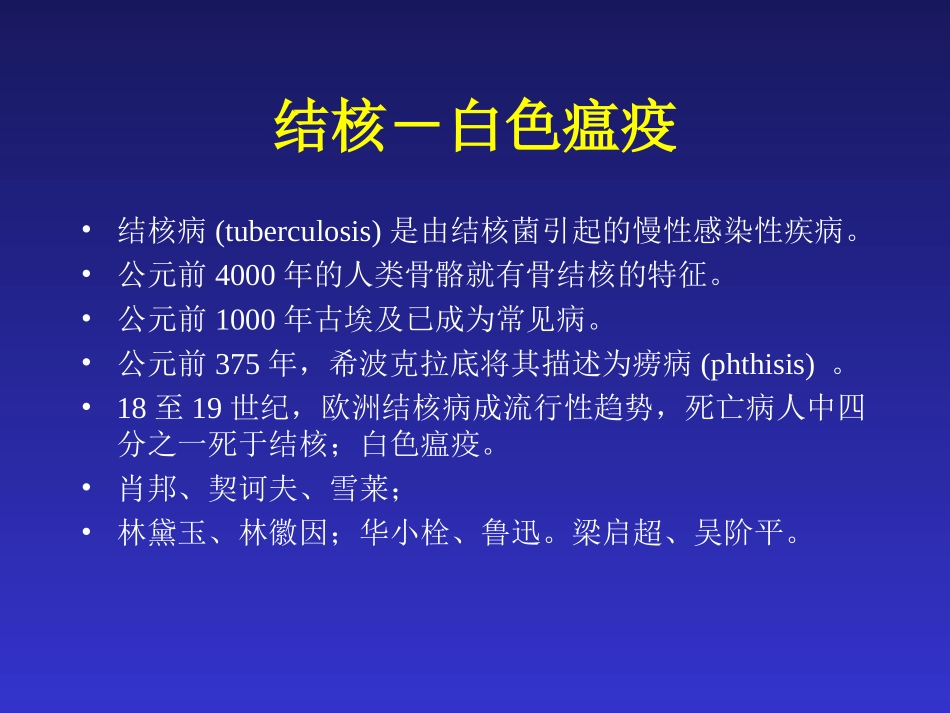 结核－白色瘟疫

• 结核病 (tuberculosis) 是由结核菌引起的慢性感染性疾病。
• 公元前 4000 年的人类骨骼就有骨结核的特征。
• 公元前 1000 年古埃及已成为常见病。
• 公元前 375 年，希波克拉底将其描述为痨病 (phthisis) 。
• 18 至 19 世纪，欧洲结核病成流行性趋势，死亡病人中四分之一死于结核；白色瘟疫。
• 肖邦、契诃夫、雪莱；
• 林黛玉、林徽因；华小栓、鲁迅。梁启超、吴阶平。